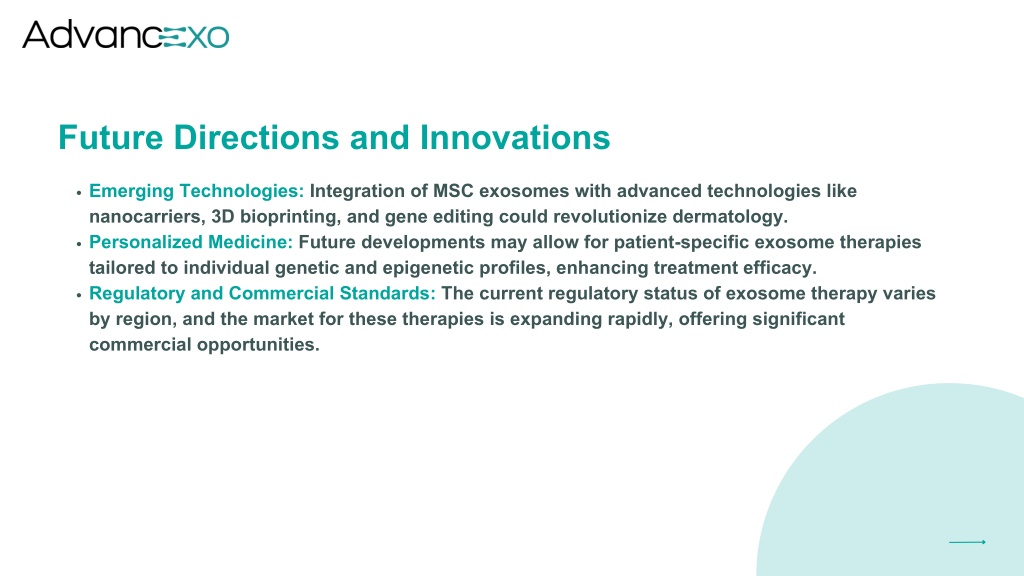 AdvancEXO

Future Directions and Innovations

• Emerging Technologies: Integration of MSC exosomes with advanced technologies like nanocarriers, 3D bioprinting, and gene editing could revolutionize dermatology.
• Personalized Medicine: Future developments may allow for patient-specific exosome therapies tailored to individual genetic and epigenetic profiles, enhancing treatment efficacy.
• Regulatory and Commercial Standards: The current regulatory status of exosome therapy varies by region, and the market for these therapies is expanding rapidly, offering significant commercial opportunities.